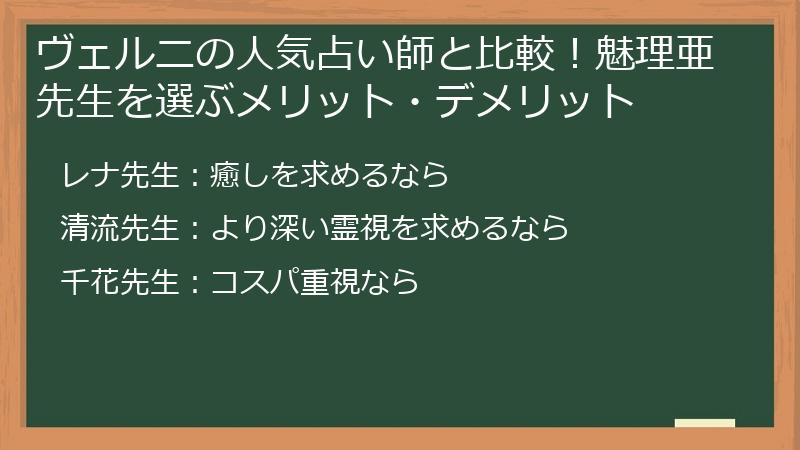 ヴェルニの人気占い師と比較！魅理亜先生を選ぶメリット・デメリット

レナ先生：癒しを求めるなら

清流先生：より深い霊視を求めるなら

千花先生：コスパ重視なら